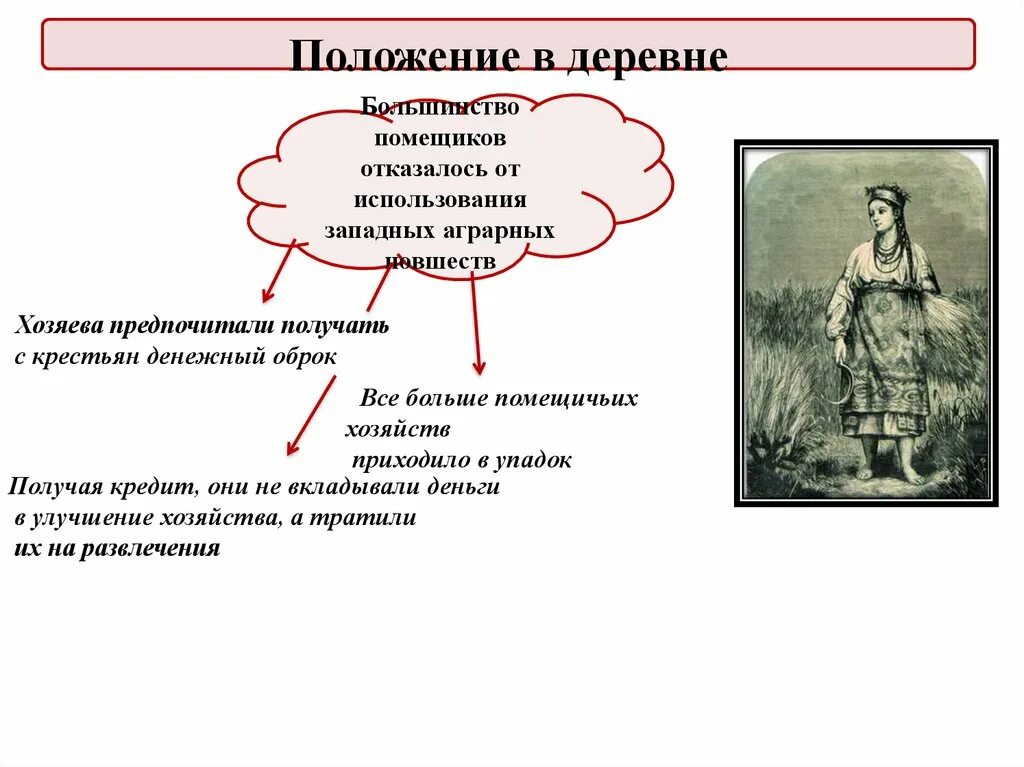 Положение в деревне

Большинство помещиков отказалось от использования западных аграрных новшеств

Хозяева предпочитали получать с крестьян денежный оброк

Все больше помещичьих хозяйств приходило в упадок

Получая кредит, они не вкладывали деньги в улучшение хозяйства, а тратили их на развлечения